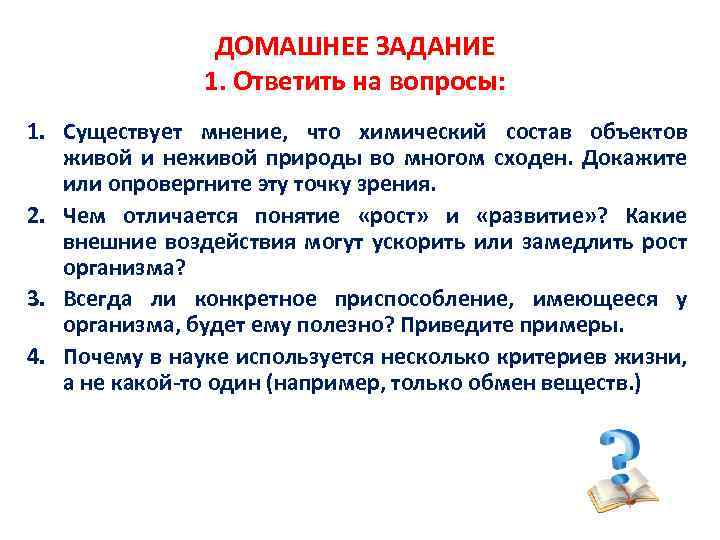 ДОМАШНЕЕ ЗАДАНИЕ
1. Ответить на вопросы:

1. Существует мнение, что химический состав объектов живой и неживой природы во многом сходен. Докажите или опровергните эту точку зрения.
2. Чем отличается понятие «рост» и «развитие»? Какие внешние воздействия могут ускорить или замедлить рост организма?
3. Всегда ли конкретное приспособление, имеющееся у организма, будет ему полезно? Приведите примеры.
4. Почему в науке используется несколько критериев жизни, а не какой-то один (например, только обмен веществ.)